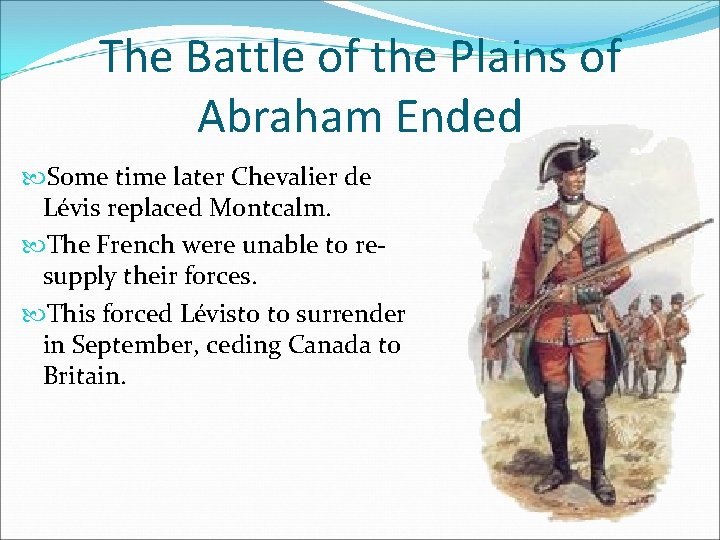 The Battle of the Plains of Abraham Ended

Some time later Chevalier de Lévis replaced Montcalm.

The French were unable to re-supply their forces.

This forced Lévisto to surrender in September, ceding Canada to Britain.